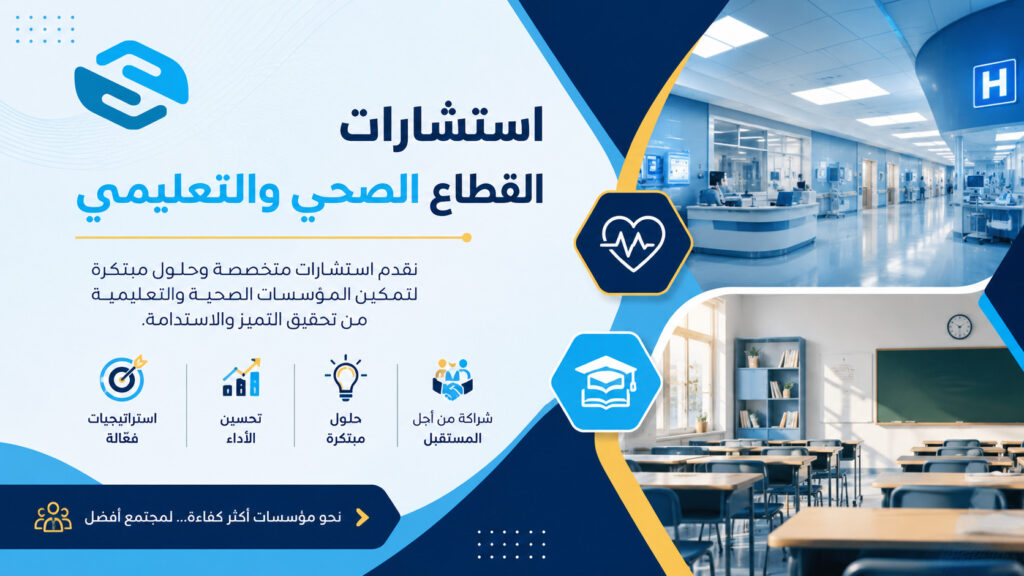 استشارات
القطاع الصحي والتعليمي

نقدم استشارات متخصصة وحلول مبتكرة لتمكين المؤسسات الصحية والتعليمية من تحقيق التميز والاستدامة.

شراكة من أجل المستقبل

حلول مبتكرة

تحسين الأداء

استراتيجيات فعّالة

نحو مؤسسات أكثر كفاءة... لمجتمع أفضل

H